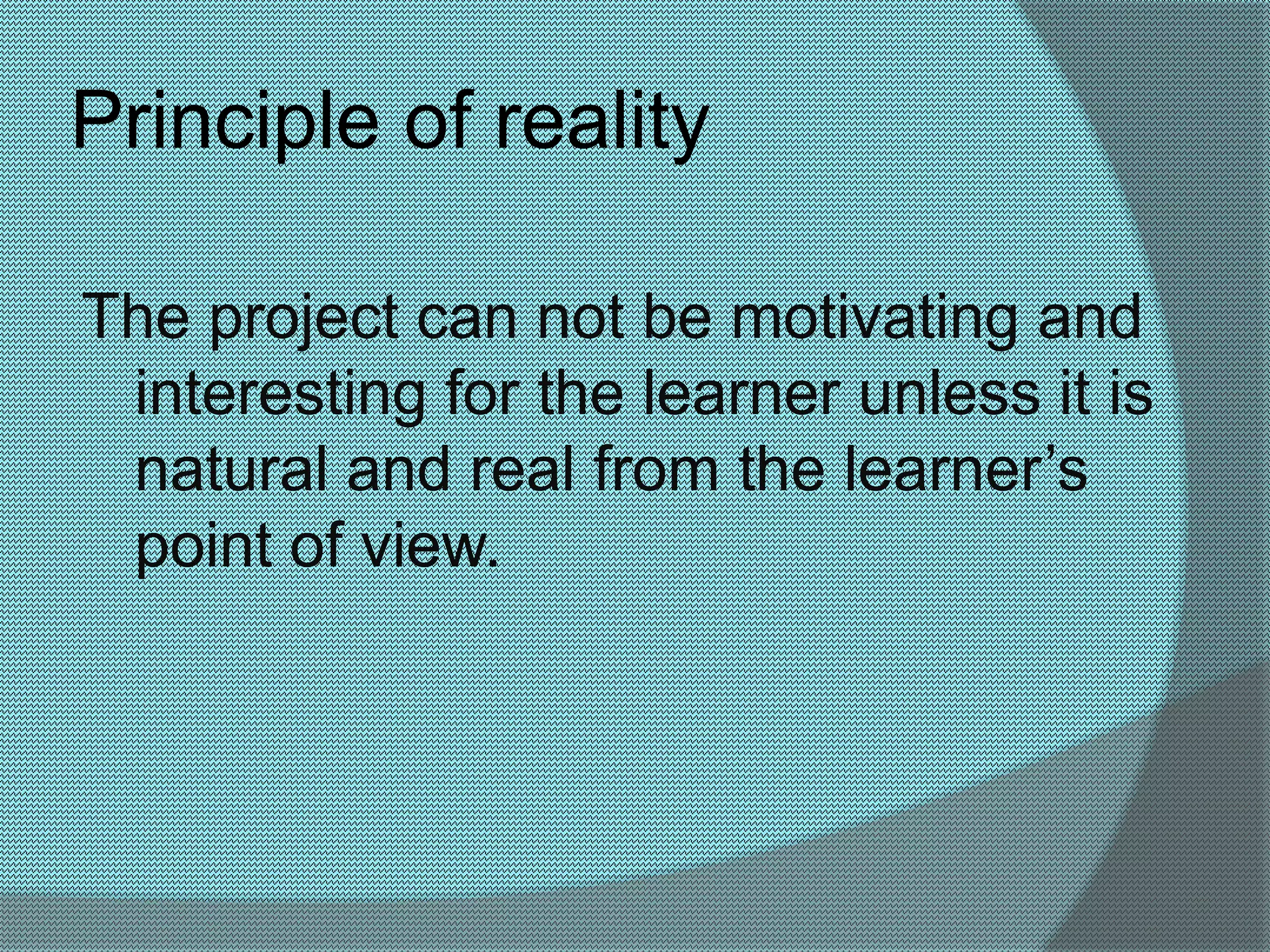 Principle of reality

The project can not be motivating and interesting for the learner unless it is natural and real from the learner’s point of view.